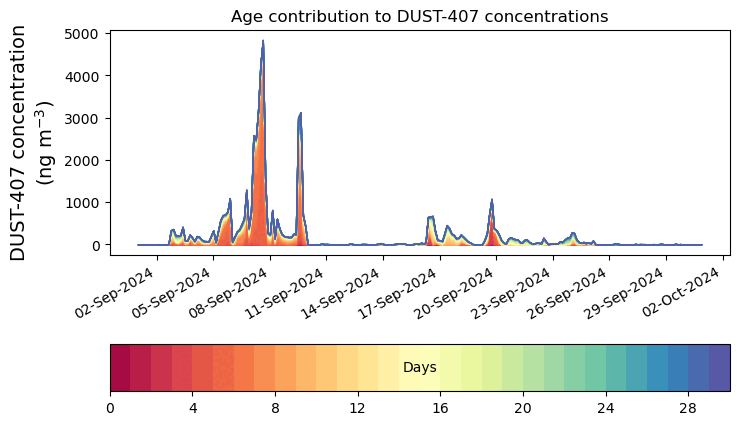 Age contribution to DUST-407 concentrations

DUST-407 concentration (ng m$^{-3}$)

5000
4000
3000
2000
1000
0

02-Sep-2024
05-Sep-2024
08-Sep-2024
11-Sep-2024
14-Sep-2024
17-Sep-2024
20-Sep-2024
23-Sep-2024
26-Sep-2024
29-Sep-2024
02-Oct-2024

Days

0
4
8
12
16
20
24
28